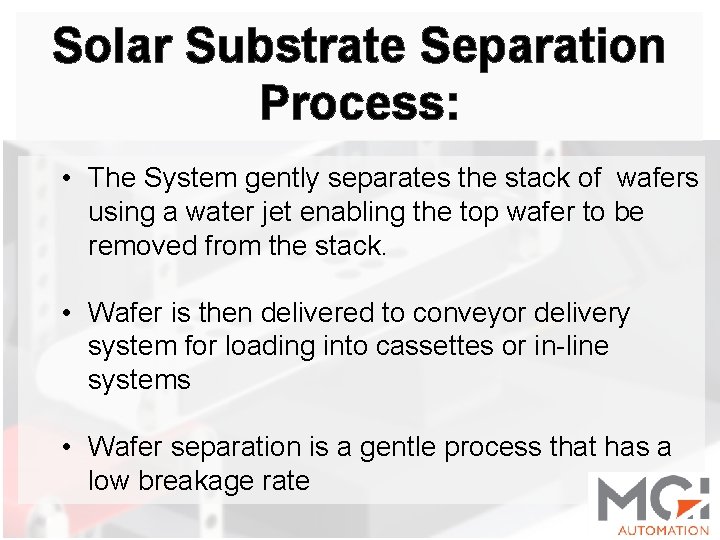 Solar Substrate Separation Process:

• The System gently separates the stack of wafers using a water jet enabling the top wafer to be removed from the stack.

• Wafer is then delivered to conveyor delivery system for loading into cassettes or in-line systems

• Wafer separation is a gentle process that has a low breakage rate

MGI
AUTOMATION